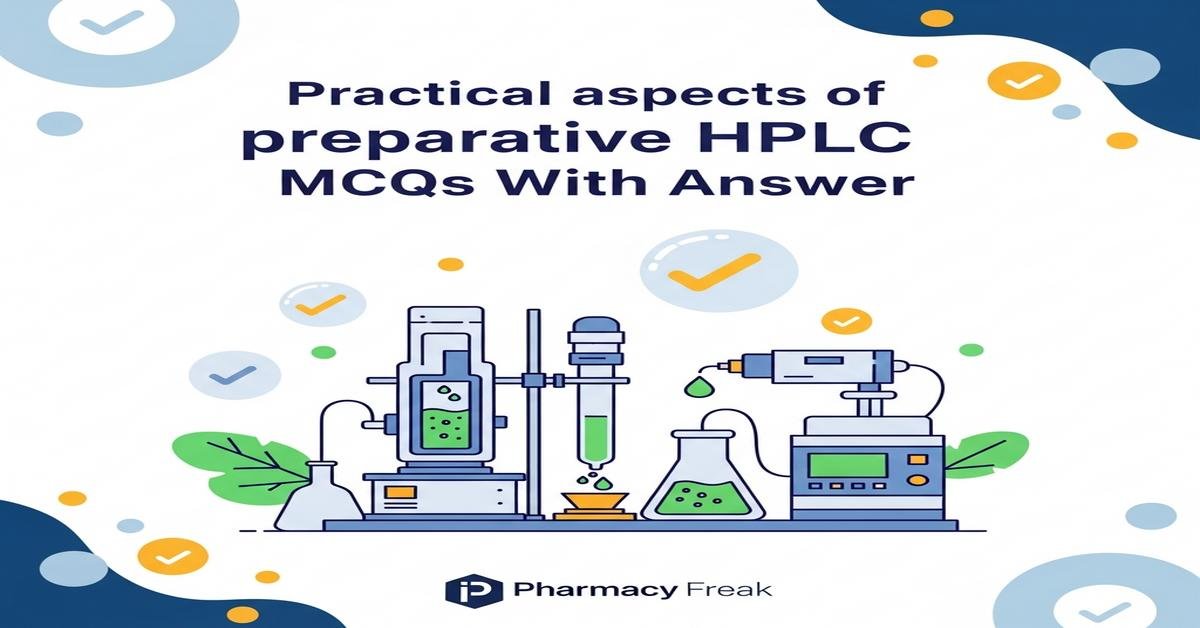 Practical aspects of preparative HPLC MCQs With Answer

Pharmacy Freak